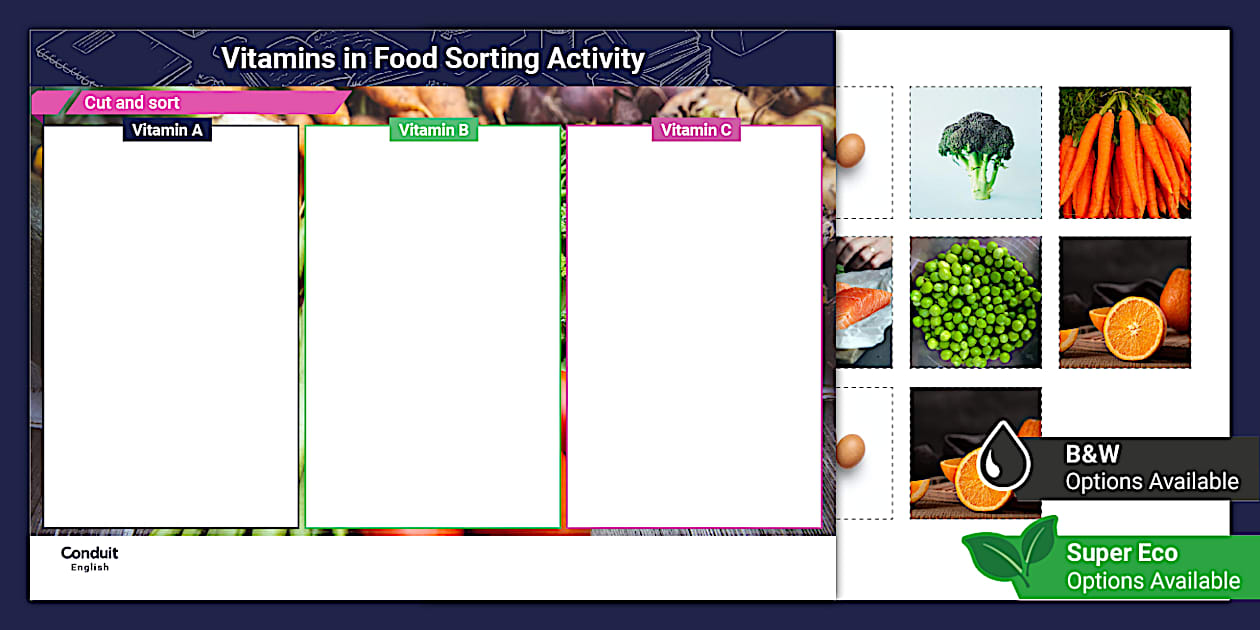 Vitamins in Food Sorting Activity

Cut and sort

Vitamin A

Vitamin B

Vitamin C

Conduit
English

B&W
Options Available

Super Eco
Options Available